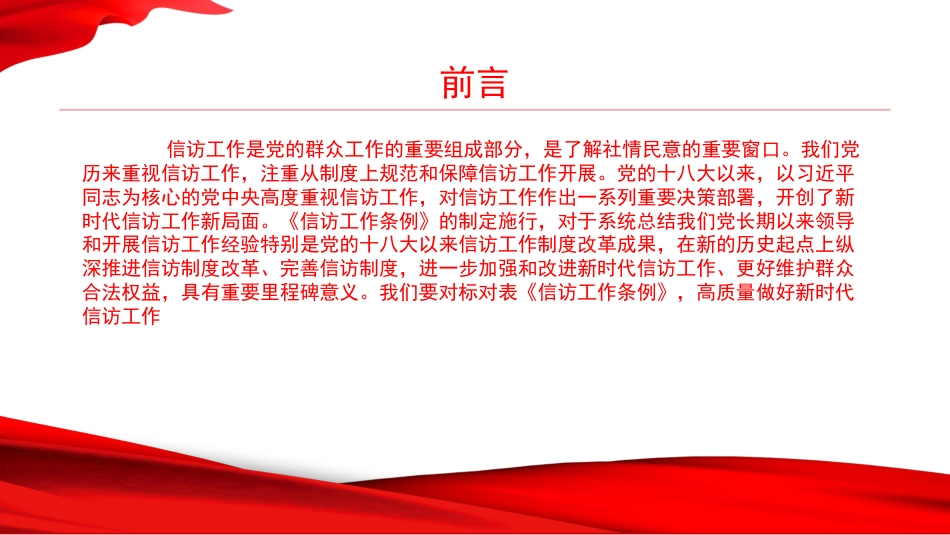 前言

信访工作是党的群众工作的重要组成部分，是了解社情民意的重要窗口。我们党历来重视信访工作，注重从制度上规范和保障信访工作开展。党的十八大以来，以习近平同志为核心的党中央高度重视信访工作，对信访工作作出一系列重要决策部署，开创了新时代信访工作新局面。《信访工作条例》的制定施行，对于系统总结我们党长期以来领导和开展信访工作经验特别是党的十八大以来信访工作制度改革成果，在新的历史起点上纵深推进信访制度改革、完善信访制度，进一步加强和改进新时代信访工作、更好维护群众合法权益，具有重要里程碑意义。我们要对标对表《信访工作条例》，高质量做好新时代信访工作